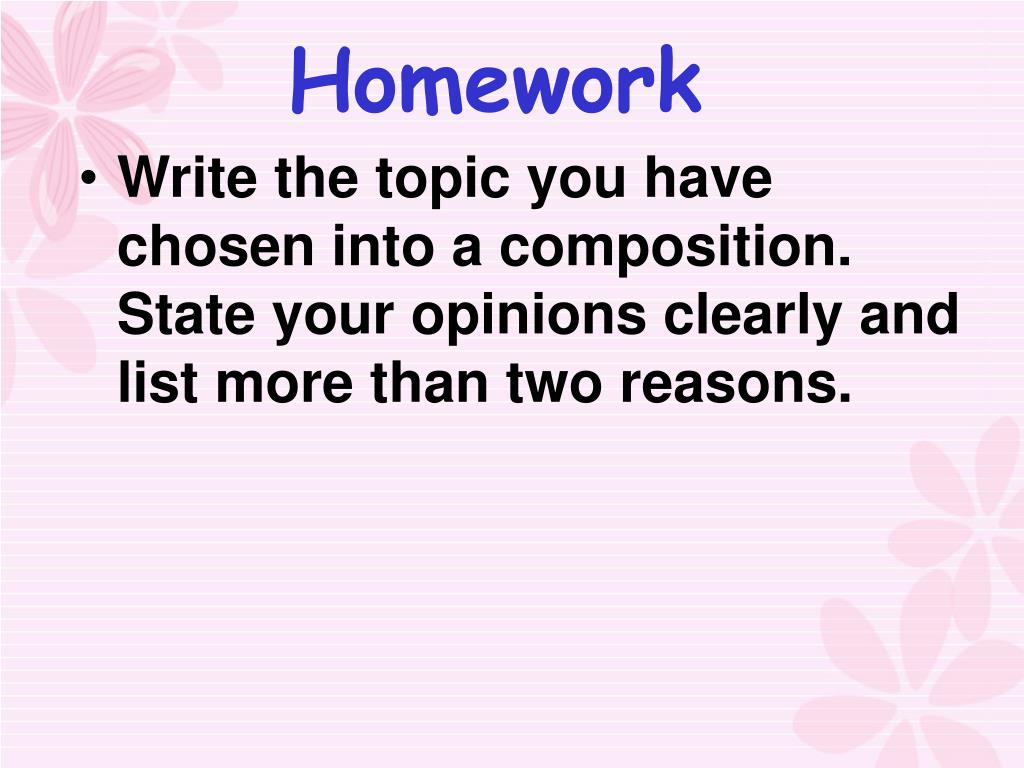 Homework

• Write the topic you have chosen into a composition. State your opinions clearly and list more than two reasons.